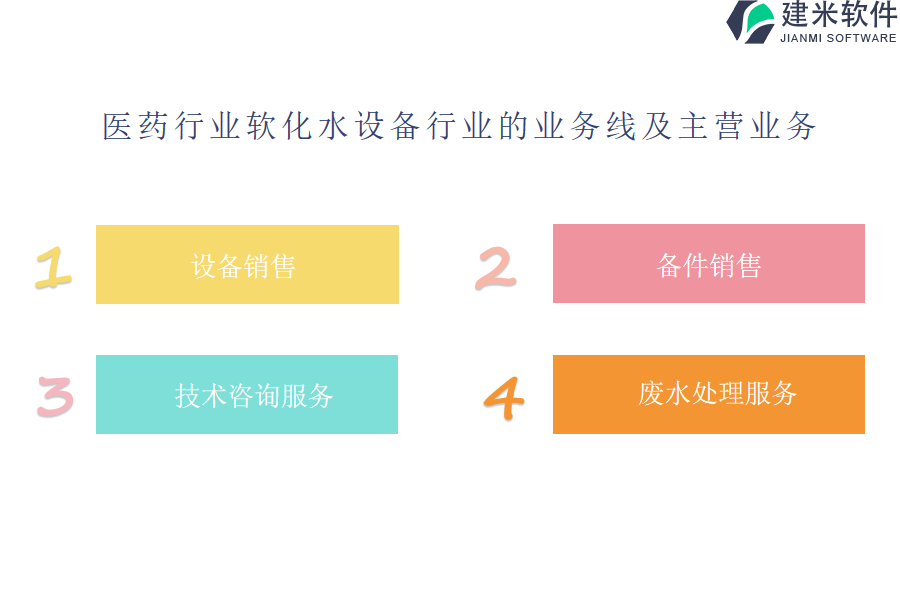 建米软件
JIANMI SOFTWARE

医药行业软化水设备行业的业务线及主营业务

1
设备销售

2
备件销售

3
技术咨询服务

4
废水处理服务